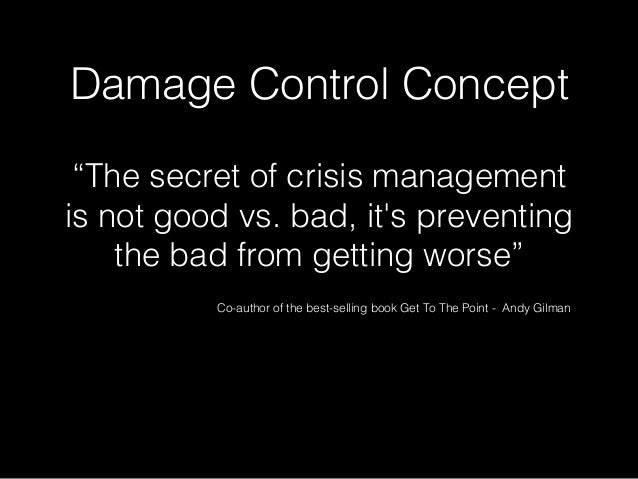 Damage Control Concept

“The secret of crisis management is not good vs. bad, it's preventing the bad from getting worse”

Co-author of the best-selling book Get To The Point - Andy Gilman